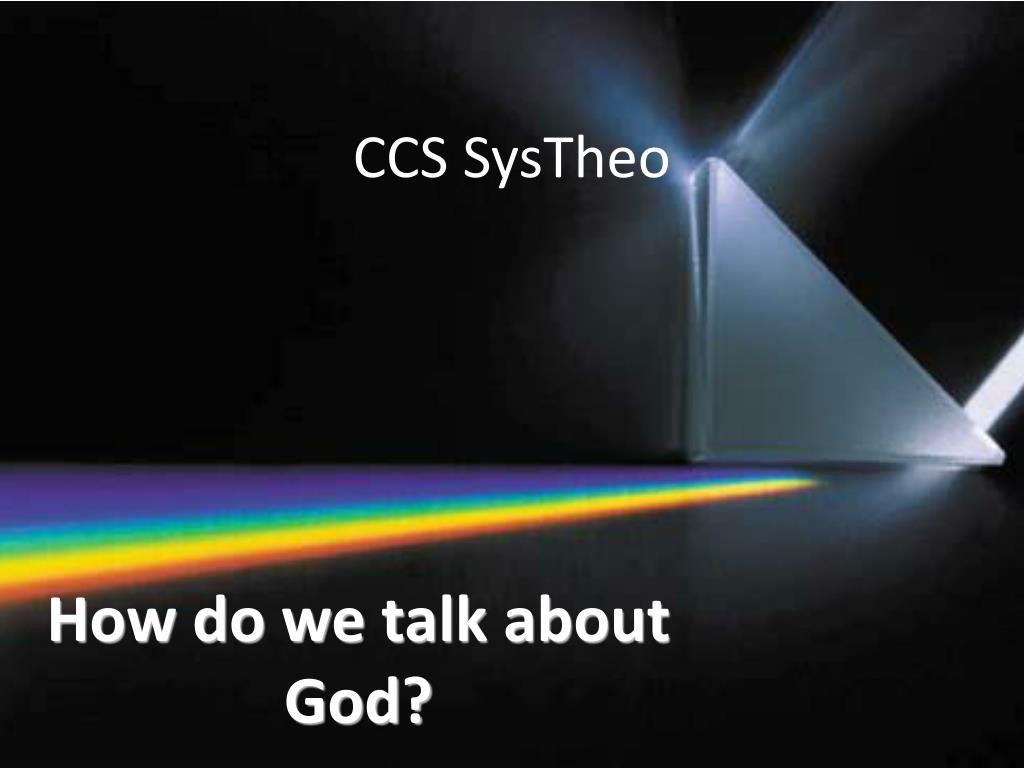 CCS SysTheo

How do we talk about God?